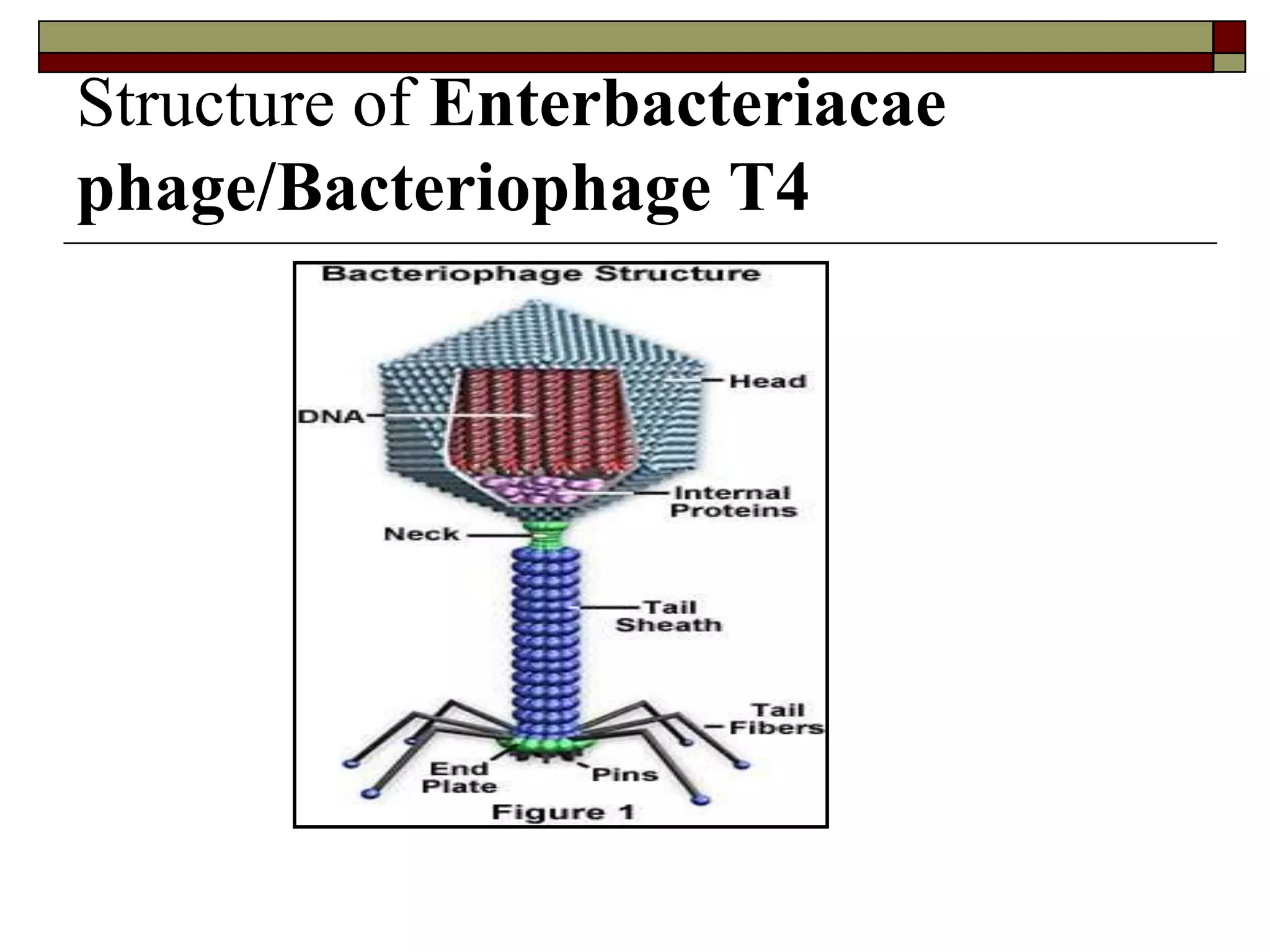 Structure of Enterbacteriacae phage/Bacteriophage T4

Bacteriophage Structure

Head

DNA

Internal Proteins

Neck

Tail Sheath

Tail Fibers

End Plate

Pins

Figure 1